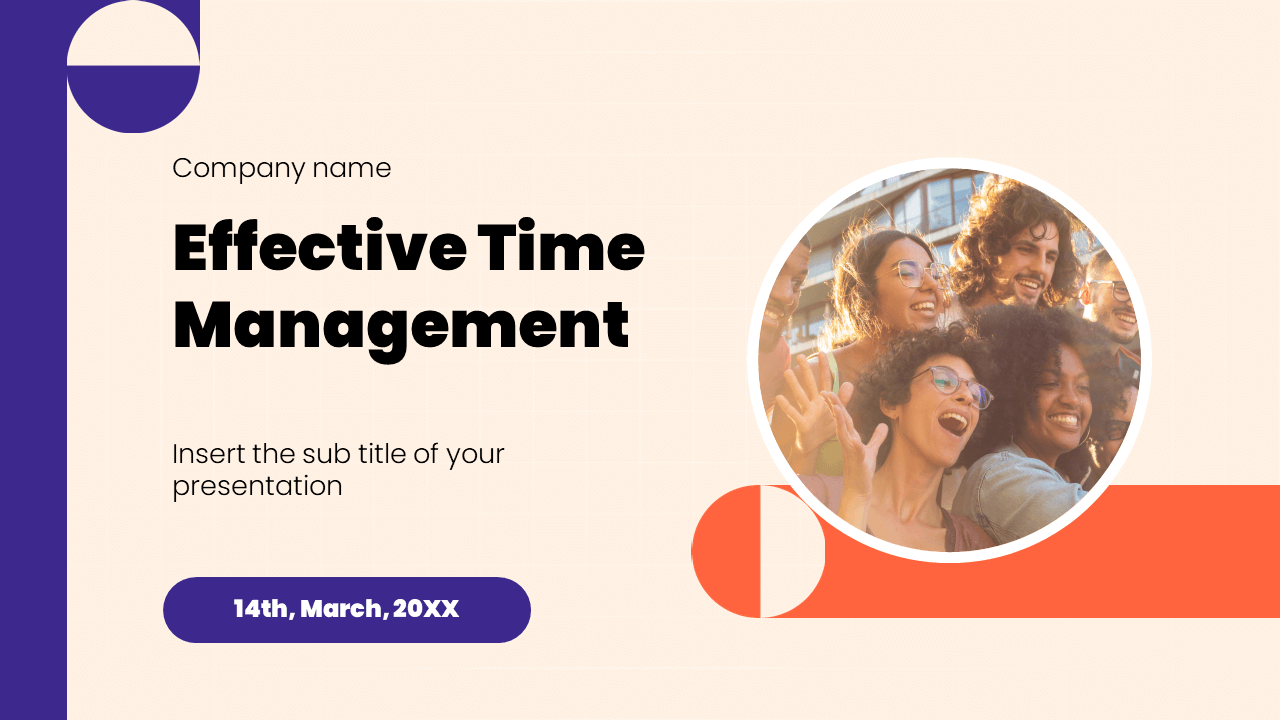 Company name

Effective Time Management

Insert the sub title of your presentation

14th, March, 20XX